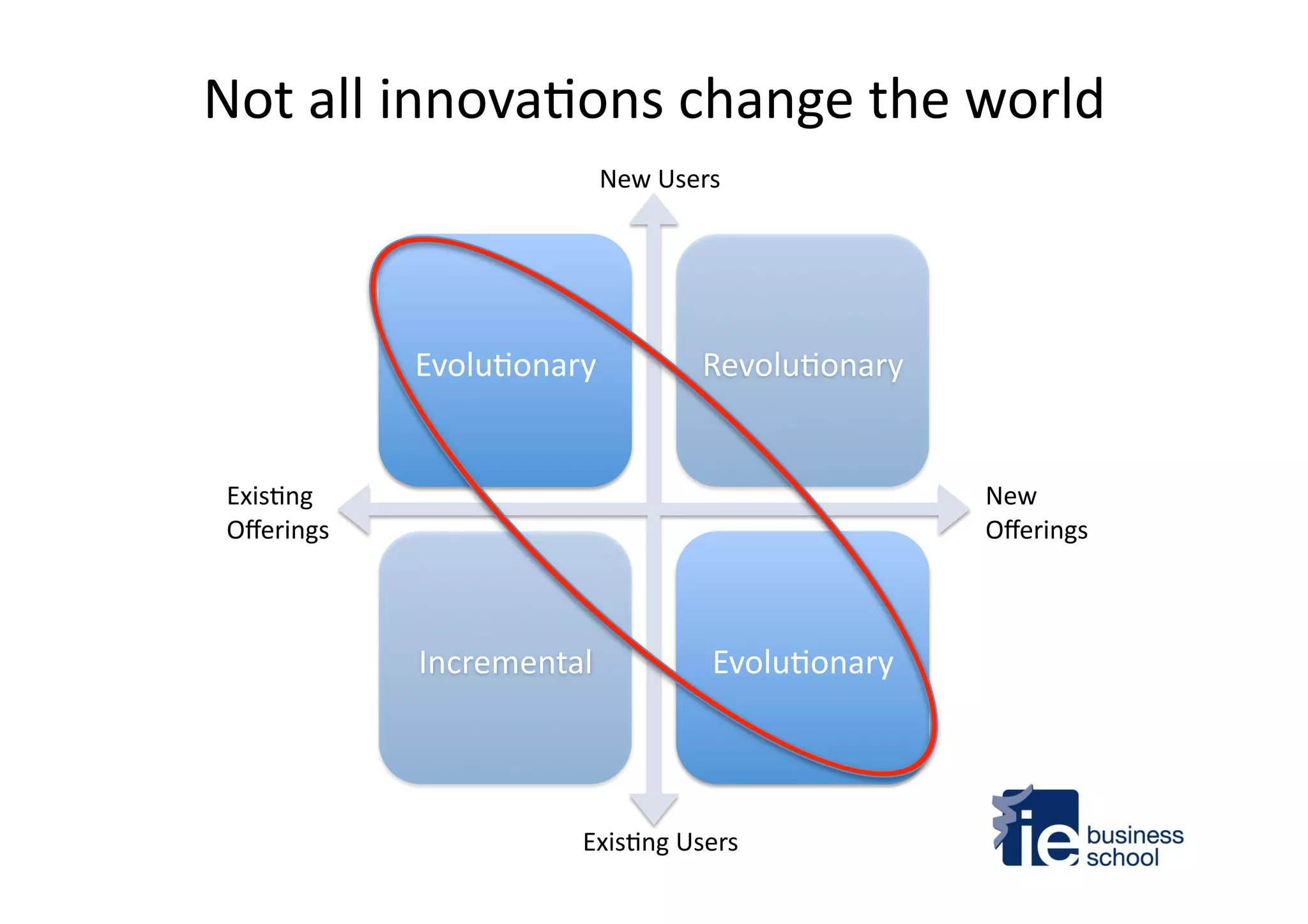 Not all innovations change the world

New Users

Evolutionary

Revolutionary

Existing Offerings

New Offerings

Incremental

Evolutionary

Existing Users

ie business school